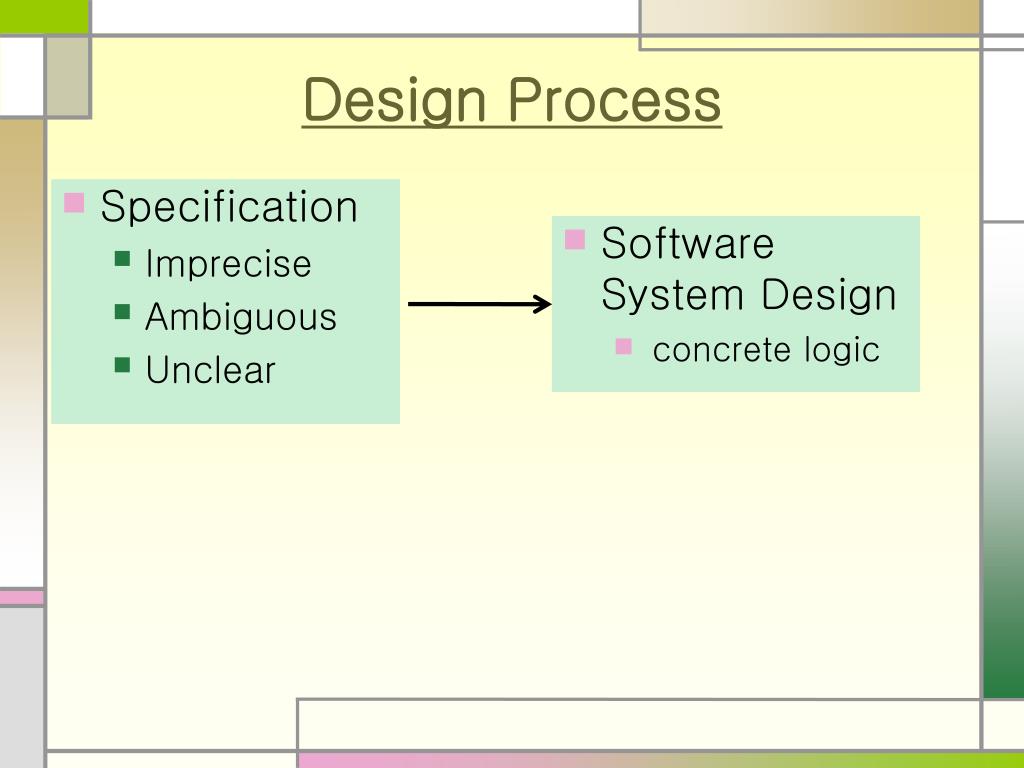 Design Process

Specification
Imprecise
Ambiguous
Unclear

Software System Design
concrete logic